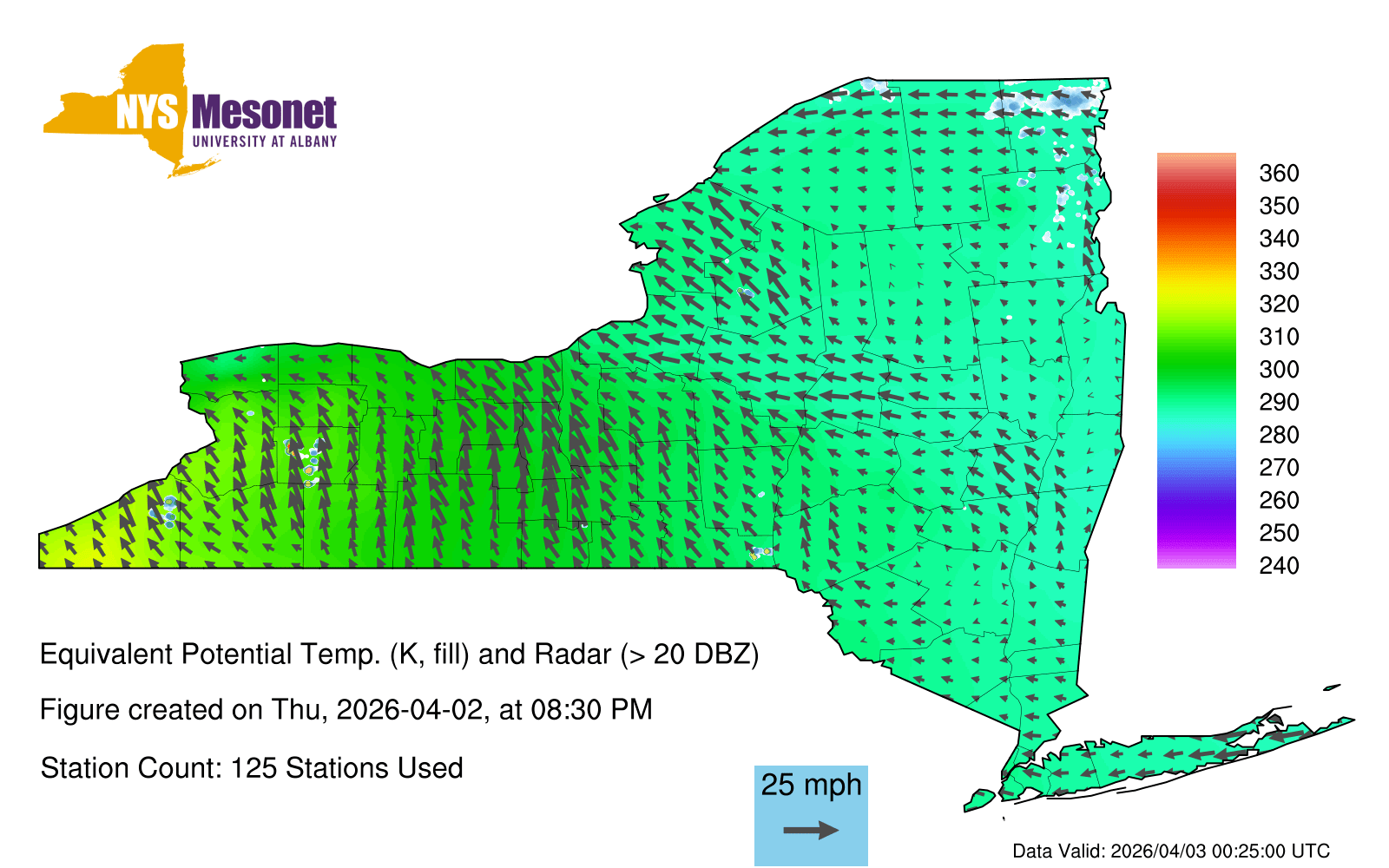 NYS Mesonet
UNIVERSITY AT ALBANY

360
350
340
330
320
310
300
290
280
270
260
250
240

Equivalent Potential Temp. (K, fill) and Radar (> 20 DBZ)

Figure created on Thu, 2026-04-02, at 08:30 PM

Station Count: 125 Stations Used

25 mph

Data Valid: 2026/04/03 00:25:00 UTC